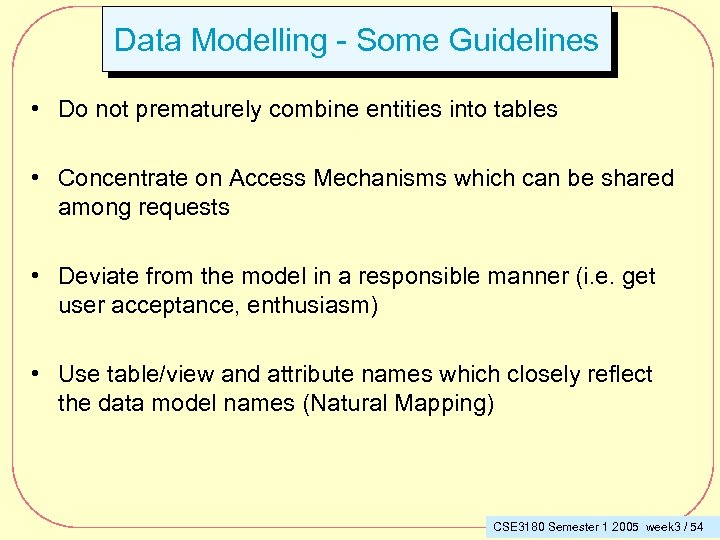 Data Modelling - Some Guidelines

• Do not prematurely combine entities into tables

• Concentrate on Access Mechanisms which can be shared among requests

• Deviate from the model in a responsible manner (i.e. get user acceptance, enthusiasm)

• Use table/view and attribute names which closely reflect the data model names (Natural Mapping)

CSE3180 Semester 1 2005 week3 / 54